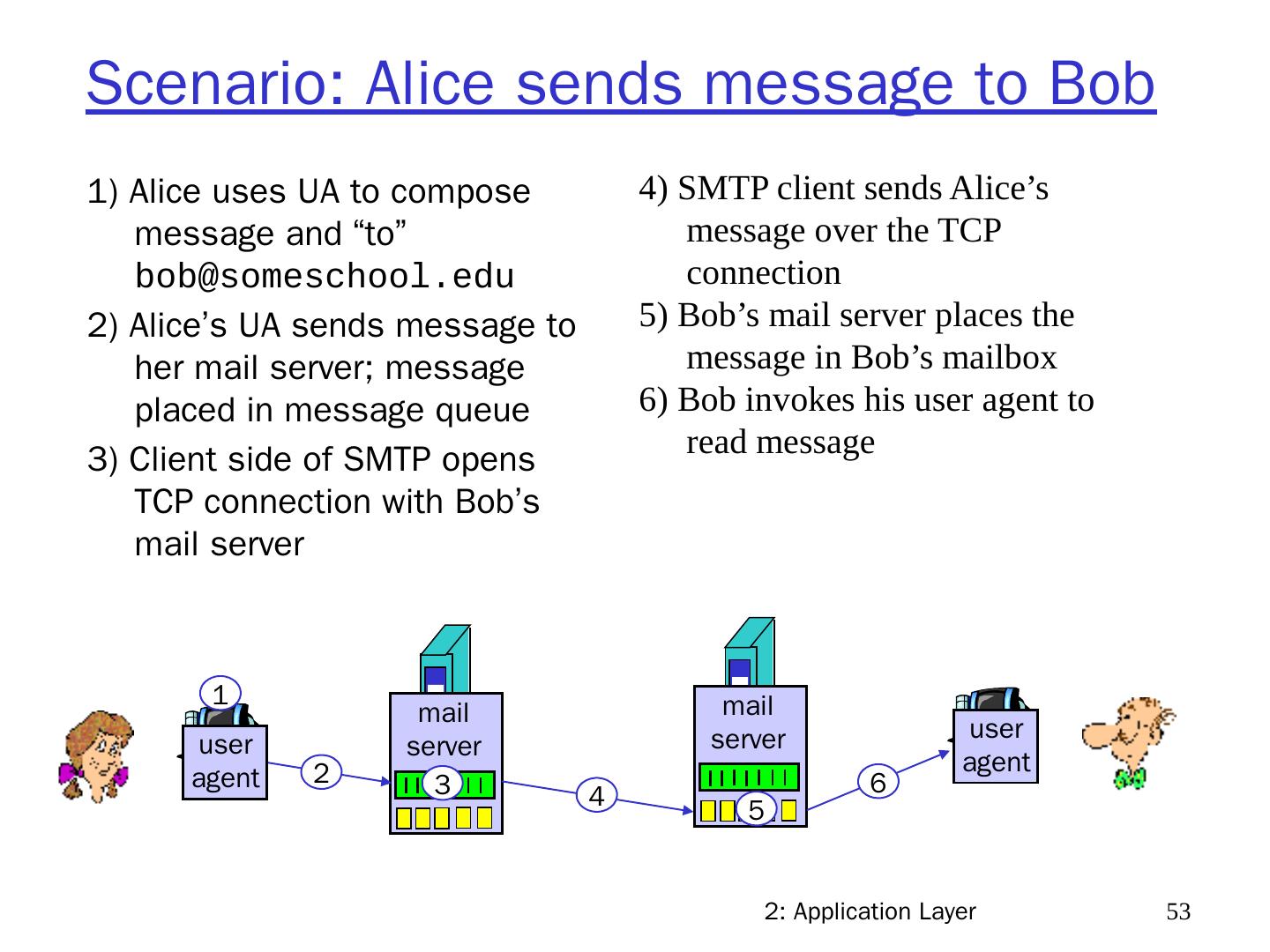 Scenario: Alice sends message to Bob

1) Alice uses UA to compose message and “to” bob@someschool.edu

2) Alice’s UA sends message to her mail server; message placed in message queue

3) Client side of SMTP opens TCP connection with Bob’s mail server

4) SMTP client sends Alice’s message over the TCP connection

5) Bob’s mail server places the message in Bob’s mailbox

6) Bob invokes his user agent to read message

1

user agent

2

mail server

3

4

mail server

5

6

user agent

2: Application Layer

53